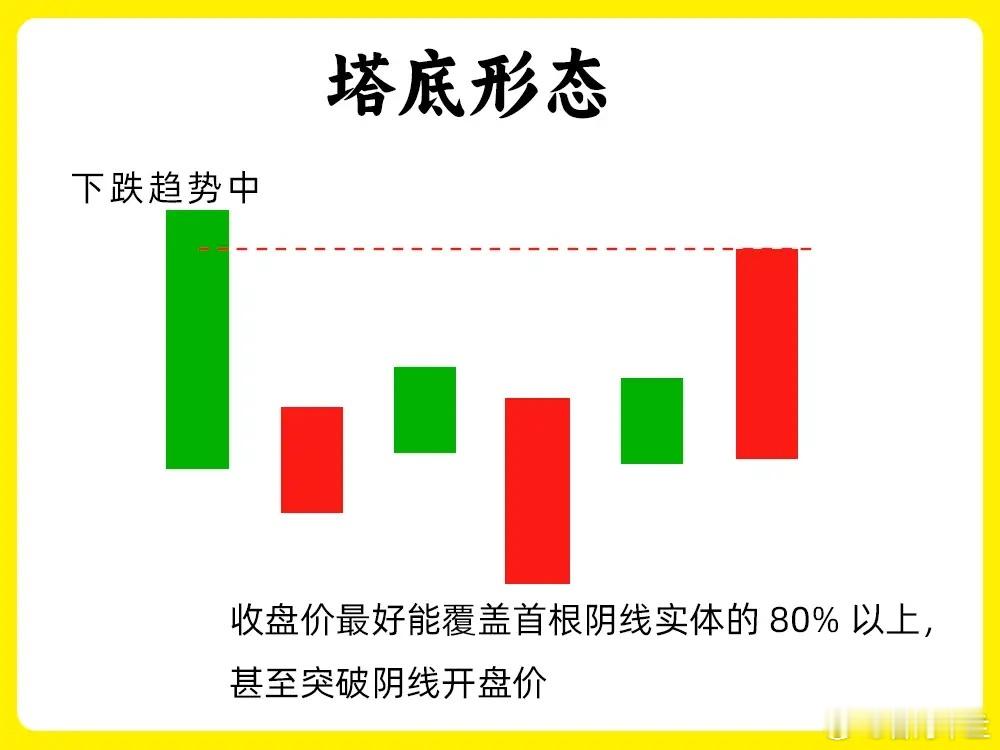 塔底形态

下跌趋势中

收盘价最好能覆盖首根阴线实体的 80% 以上，甚至突破阴线开盘价